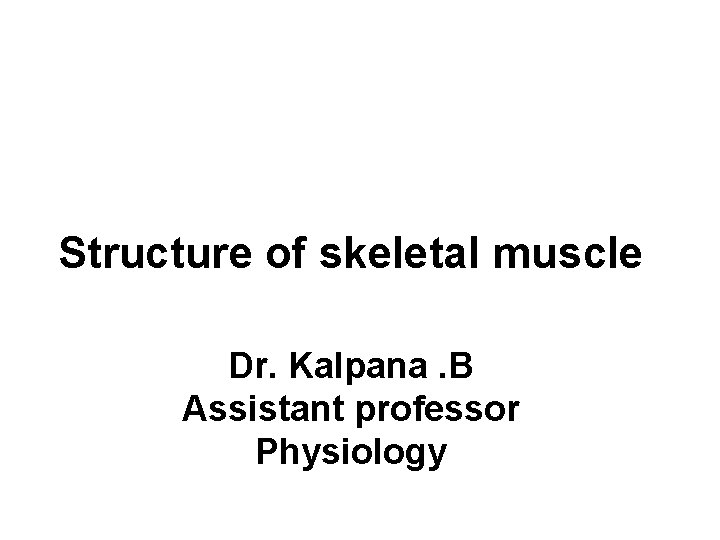 Structure of skeletal muscle

Dr. Kalpana .B
Assistant professor
Physiology